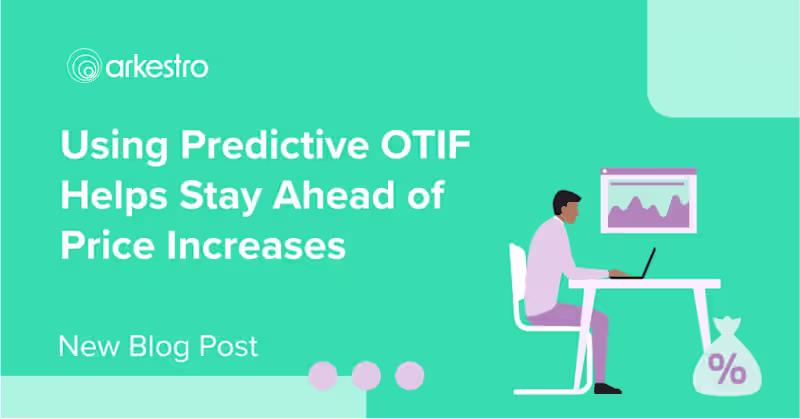 arkestro

Using Predictive OTIF Helps Stay Ahead of Price Increases

New Blog Post

%